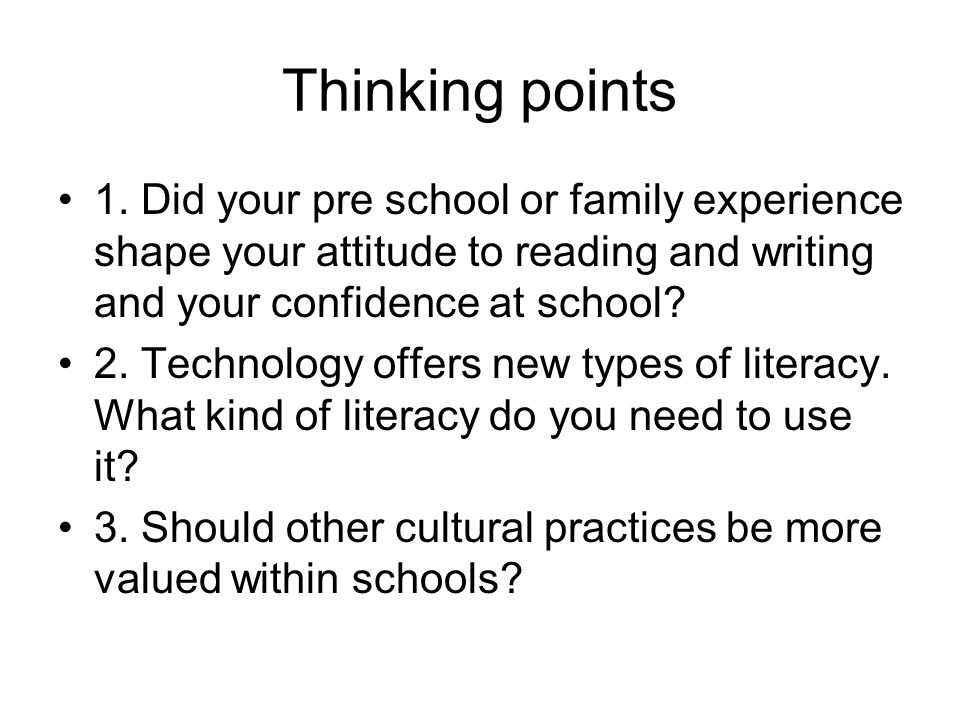 Thinking points

• 1. Did your pre school or family experience shape your attitude to reading and writing and your confidence at school?

• 2. Technology offers new types of literacy. What kind of literacy do you need to use it?

• 3. Should other cultural practices be more valued within schools?